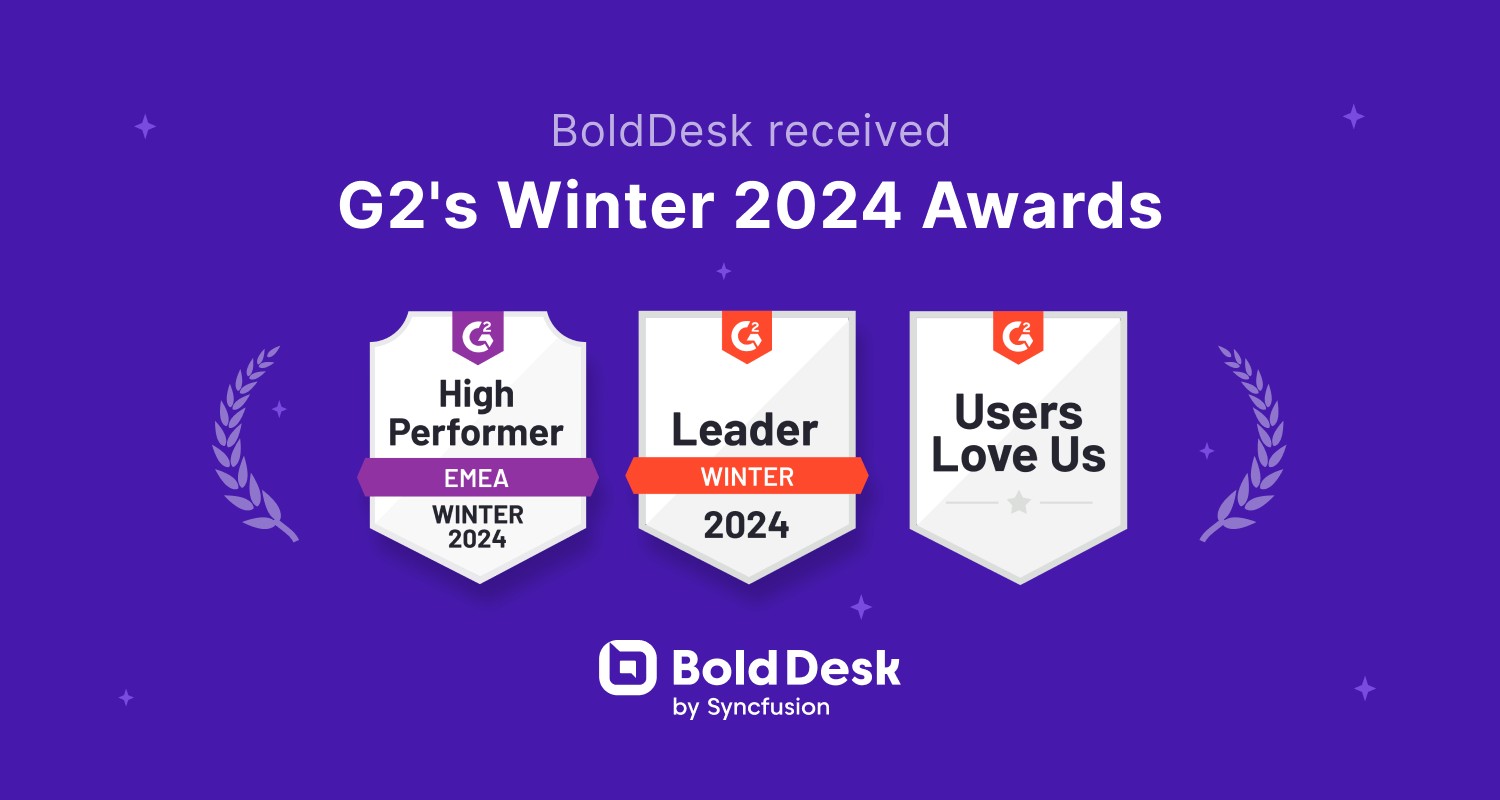 BoldDesk received

G2's Winter 2024 Awards

G2
High Performer
EMEA
WINTER 2024

G2
Leader
WINTER
2024

G2
Users Love Us

BoldDesk
by Syncfusion